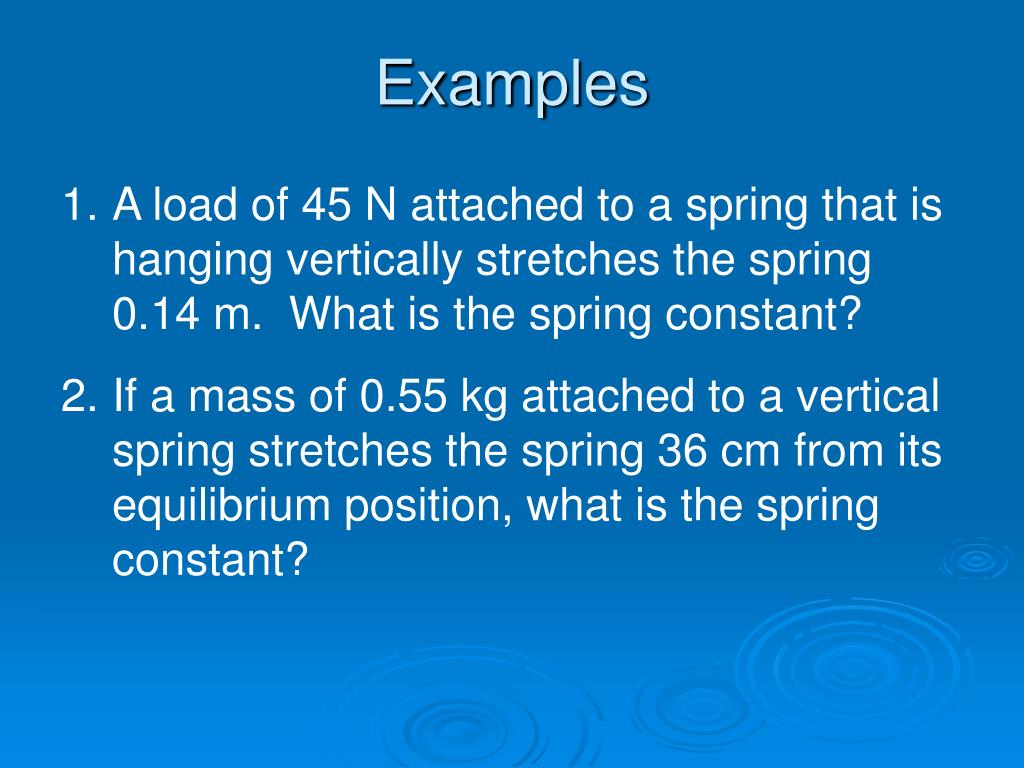 Examples

1. A load of 45 N attached to a spring that is hanging vertically stretches the spring 0.14 m. What is the spring constant?

2. If a mass of 0.55 kg attached to a vertical spring stretches the spring 36 cm from its equilibrium position, what is the spring constant?